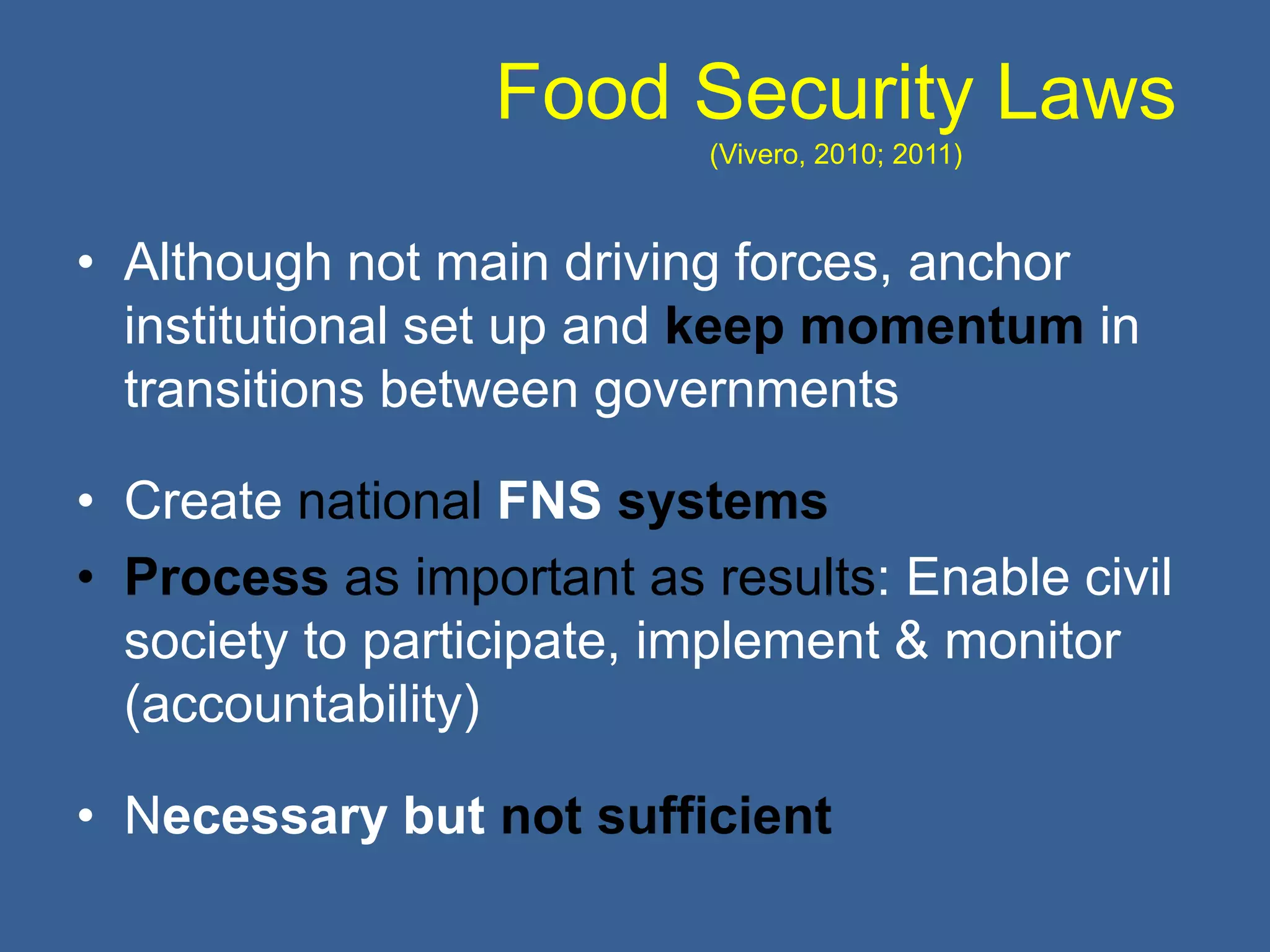 Food Security Laws
(Vivero, 2010; 2011)

• Although not main driving forces, anchor institutional set up and keep momentum in transitions between governments

• Create national FNS systems

• Process as important as results: Enable civil society to participate, implement & monitor (accountability)

• Necessary but not sufficient